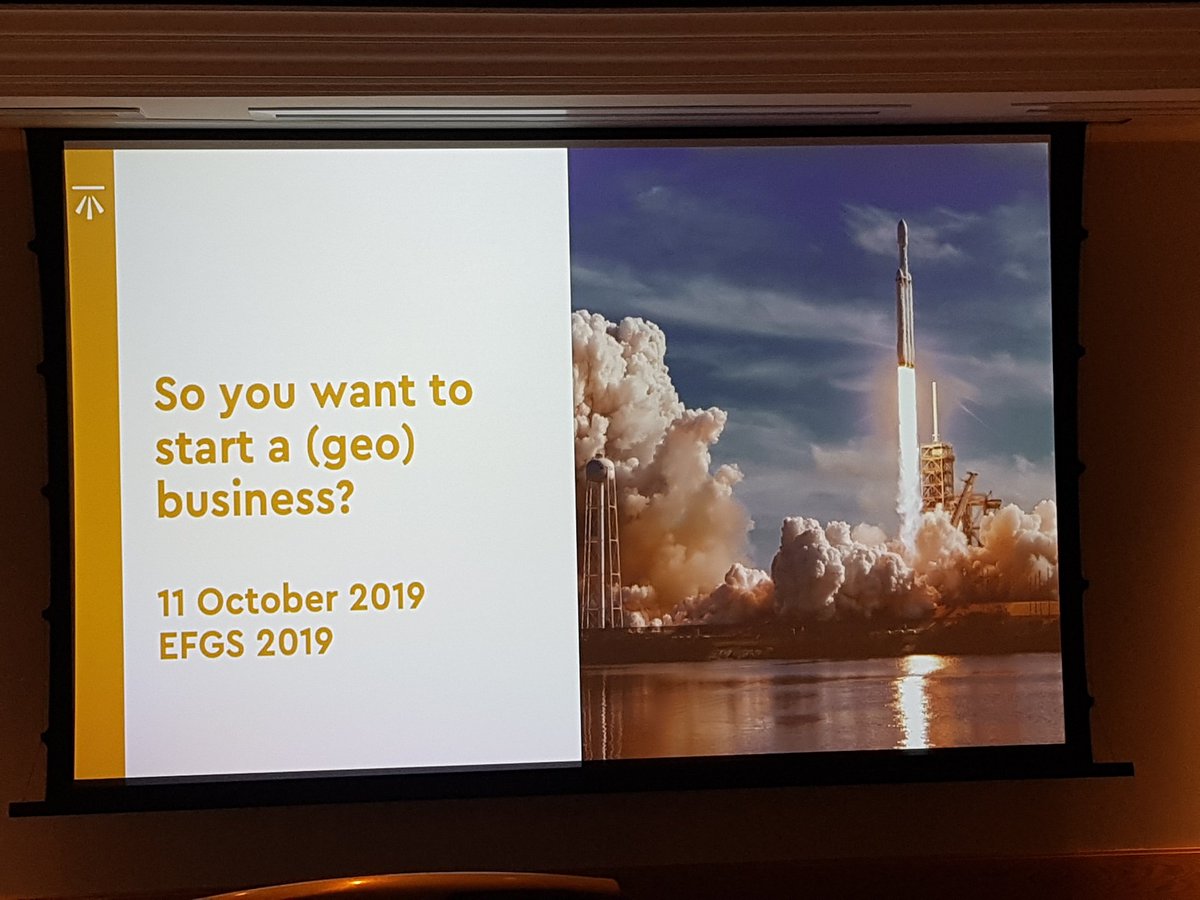 So you want to start a (geo) business?

11 October 2019
EFGS 2019